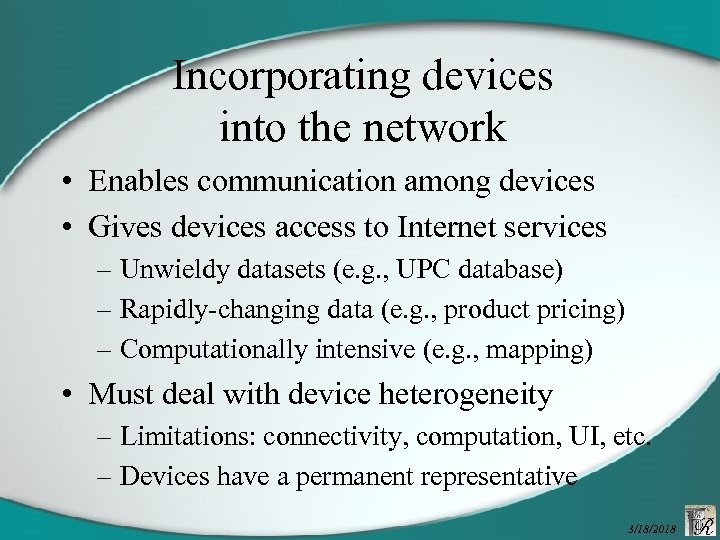 Incorporating devices into the network

• Enables communication among devices
• Gives devices access to Internet services
– Unwieldy datasets (e.g., UPC database)
– Rapidly-changing data (e.g., product pricing)
– Computationally intensive (e.g., mapping)
• Must deal with device heterogeneity
– Limitations: connectivity, computation, UI, etc.
– Devices have a permanent representative

3/18/2018